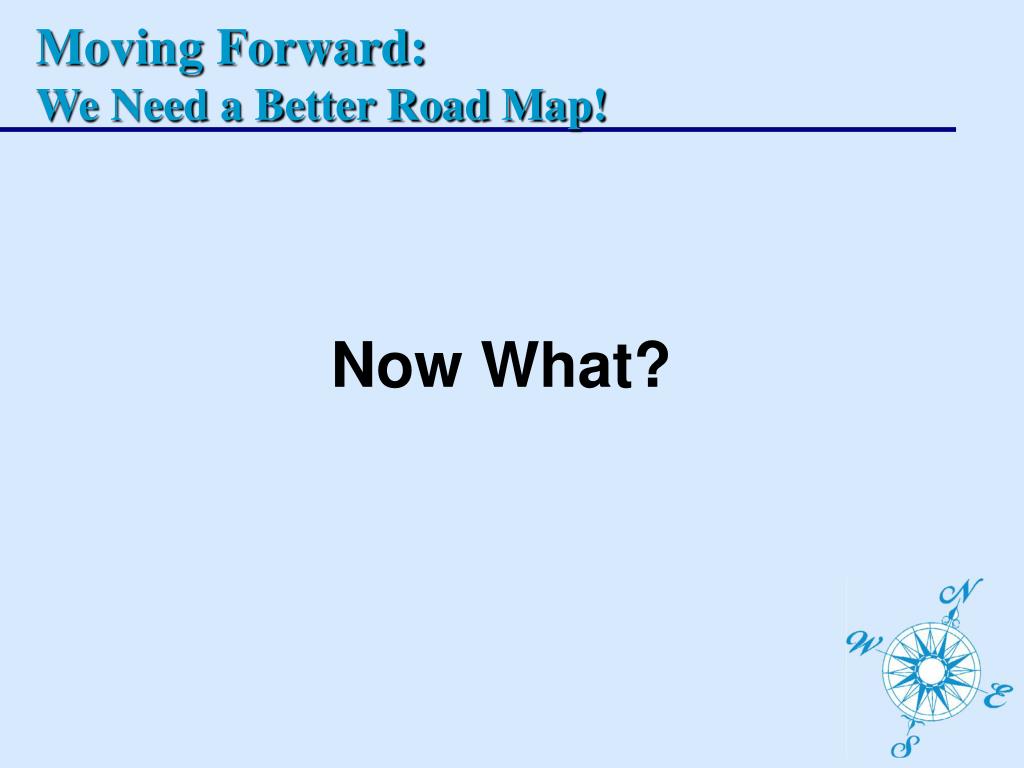 Moving Forward:
We Need a Better Road Map!

Now What?

N
W
E
S